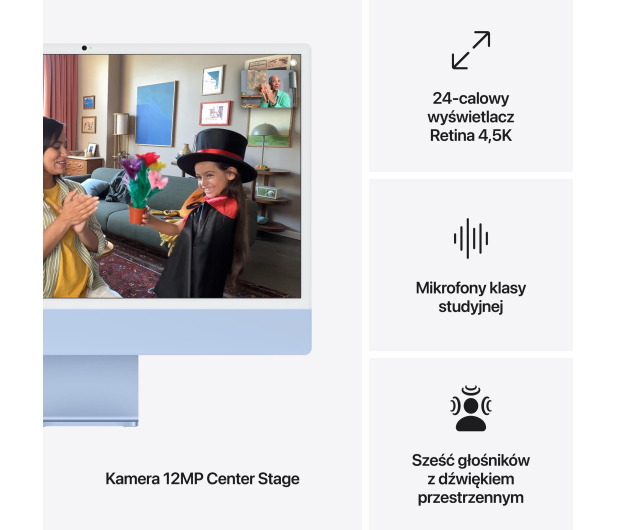 Kamera 12MP Center Stage

24-calowy wyświetlacz Retina 4,5K

Mikrofony klasy studyjnej

Sześć głośników z dźwiękiem przestrzennym